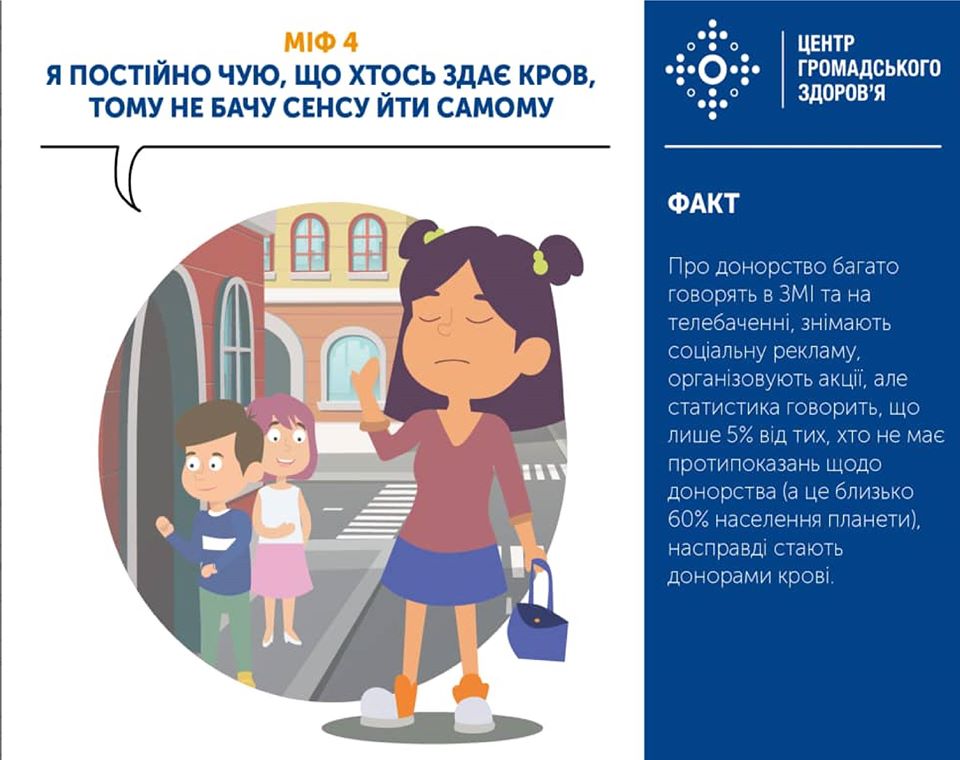 МІФ 4
Я ПОСТІЙНО ЧУЮ, ЩО ХТОСЬ ЗДАЄ КРОВ, ТОМУ НЕ БАЧУ СЕНСУ ЙТИ САМОМУ

ЦЕНТР ГРОМАДСЬКОГО ЗДОРОВ'Я

ФАКТ

Про донорство багато говорять в ЗМІ та на телебаченні, знімають соціальну рекламу, організовують акції, але статистика говорить, що лише 5% від тих, хто не має протипоказань щодо донорства (а це близько 60% населення планети), насправді стають донорами крові.